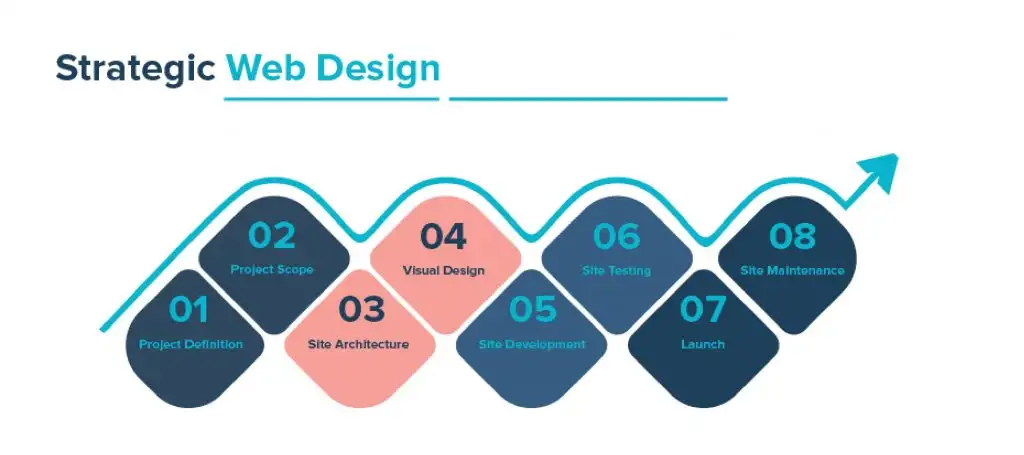 Strategic Web Design

01
Project Definition

02
Project Scope

03
Site Architecture

04
Visual Design

05
Site Development

06
Site Testing

07
Launch

08
Site Maintenance